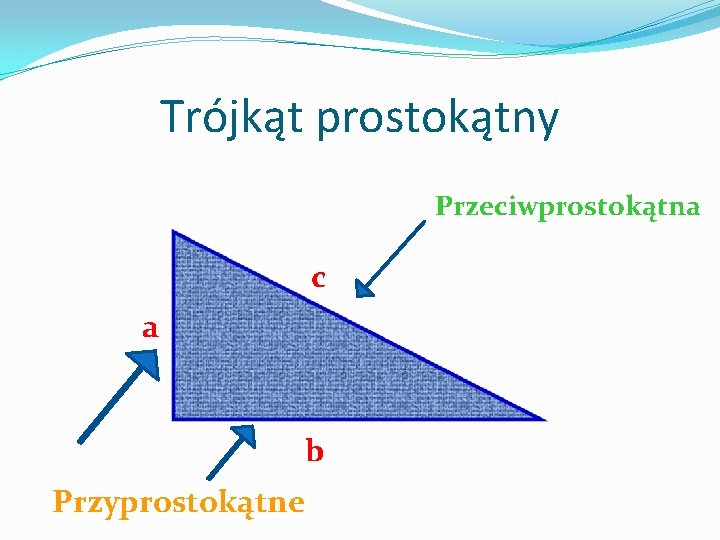 Trójkąt prostokątny

Przeciwprostokątna

c

a

b

Przyprostokątne